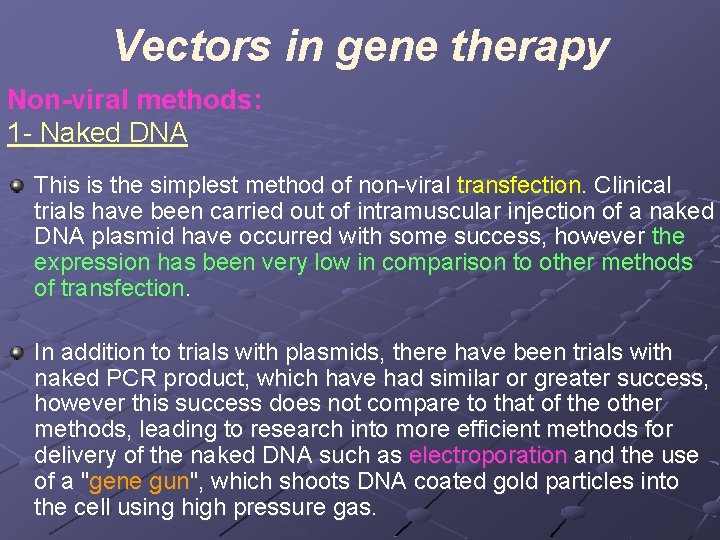 Vectors in gene therapy

Non-viral methods:

1- Naked DNA

This is the simplest method of non-viral transfection. Clinical trials have been carried out of intramuscular injection of a naked DNA plasmid have occurred with some success, however the expression has been very low in comparison to other methods of transfection.

In addition to trials with plasmids, there have been trials with naked PCR product, which have had similar or greater success, however this success does not compare to that of the other methods, leading to research into more efficient methods for delivery of the naked DNA such as electroporation and the use of a "gene gun", which shoots DNA coated gold particles into the cell using high pressure gas.